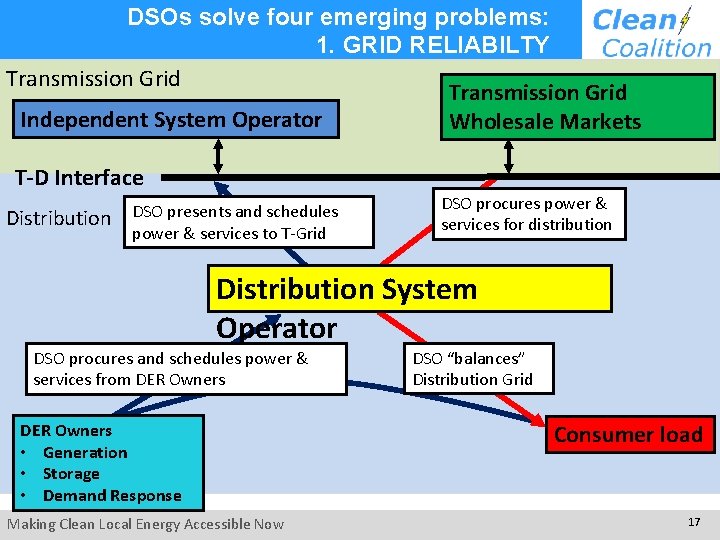 DSOs solve four emerging problems:
1. GRID RELIABILTY

Clean Coalition

Transmission Grid

Independent System Operator

Transmission Grid Wholesale Markets

T-D Interface

Distribution

DSO presents and schedules power & services to T-Grid

DSO procures power & services for distribution

Distribution System Operator

DSO procures and schedules power & services from DER Owners

DSO “balances” Distribution Grid

DER Owners
• Generation
• Storage
• Demand Response

Consumer load

Making Clean Local Energy Accessible Now

17